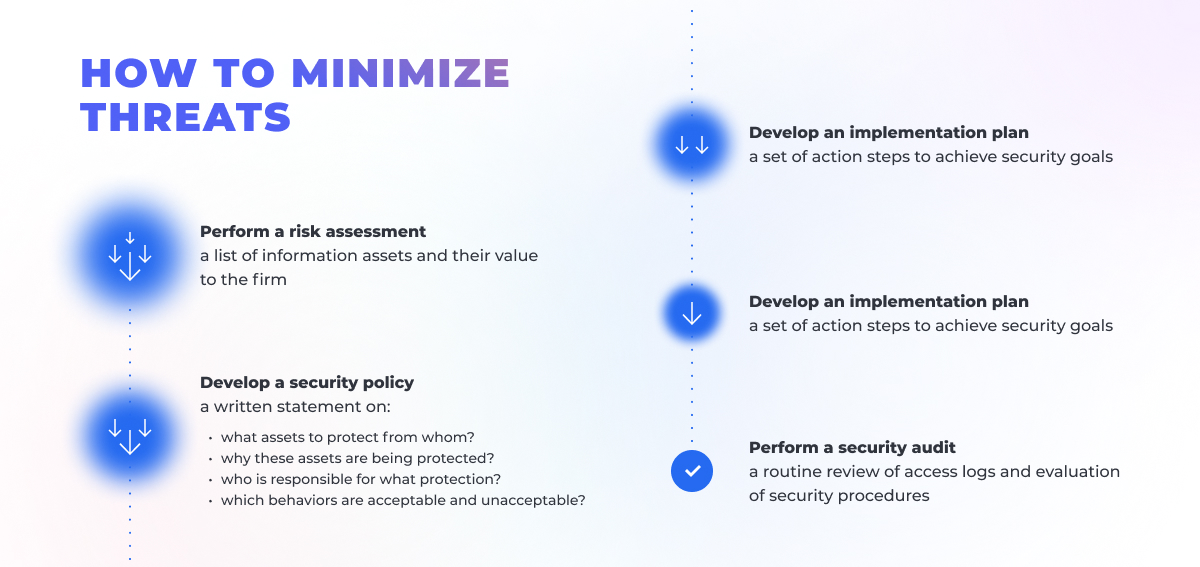 HOW TO MINIMIZE THREATS

Perform a risk assessment
a list of information assets and their value to the firm

Develop a security policy
a written statement on:
• what assets to protect from whom?
• why these assets are being protected?
• who is responsible for what protection?
• which behaviors are acceptable and unacceptable?

Develop an implementation plan
a set of action steps to achieve security goals

Develop an implementation plan
a set of action steps to achieve security goals

Perform a security audit
a routine review of access logs and evaluation of security procedures